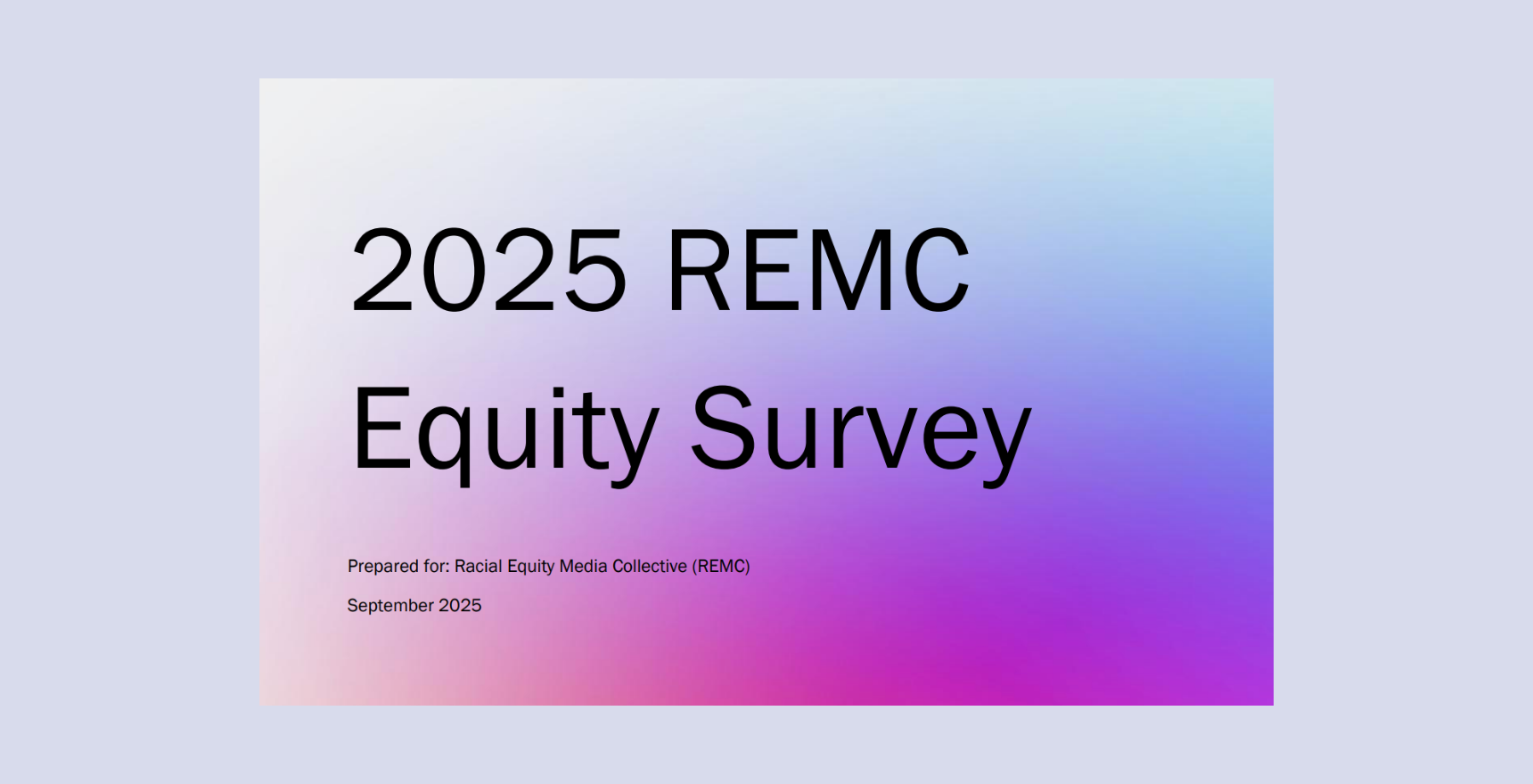 2025 REMC
Equity Survey

Prepared for: Racial Equity Media Collective (REMC)

September 2025